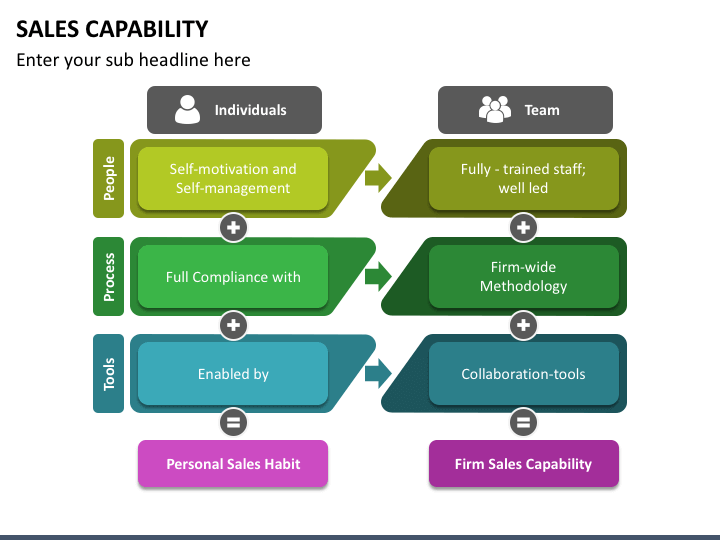 SALES CAPABILITY
Enter your sub headline here

Individuals

Team

People

Self-motivation and Self-management

Fully - trained staff; well led

Process

Full Compliance with

Firm-wide Methodology

Tools

Enabled by

Collaboration-tools

Personal Sales Habit

Firm Sales Capability